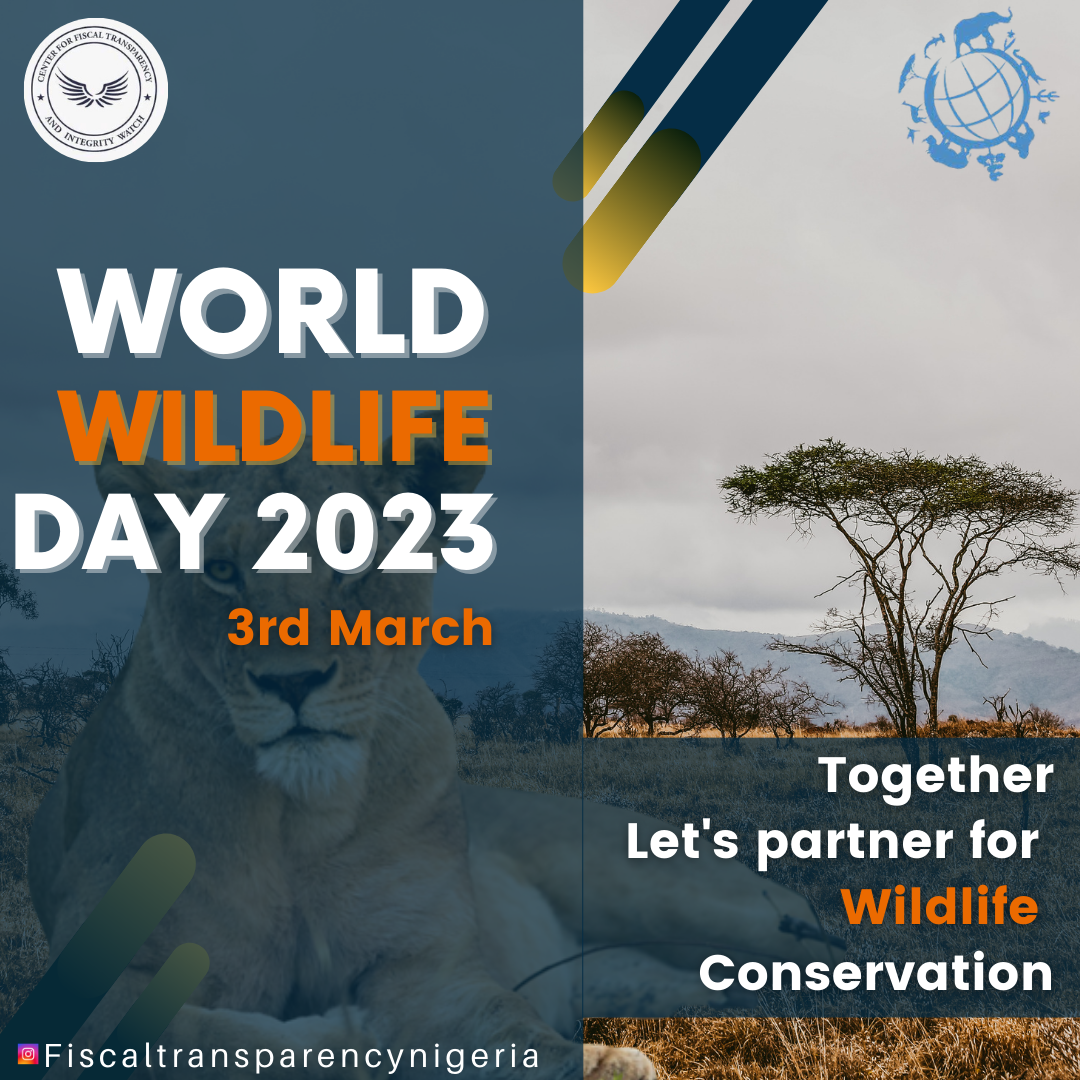 CENTER FOR FISCAL TRANSPARENCY AND INTEGRITY WATCH

WORLD WILDLIFE DAY 2023

3rd March

Together Let's partner for Wildlife Conservation

Fiscaltransparencynigeria